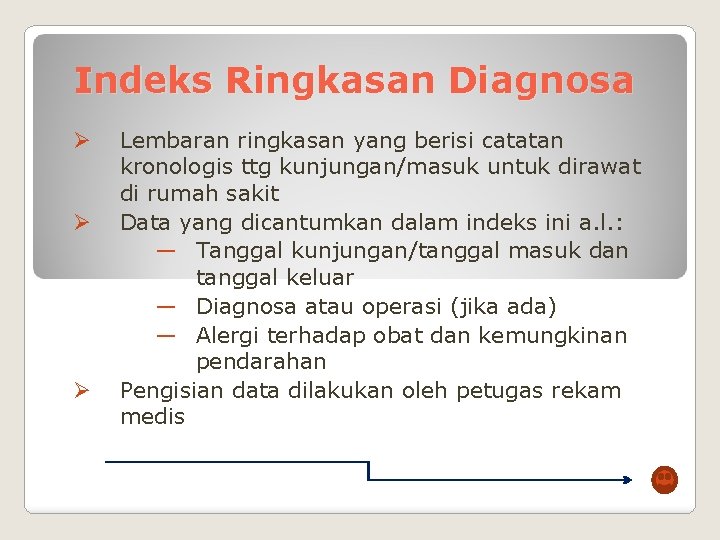 Indeks Ringkasan Diagnosa

➢ Lembaran ringkasan yang berisi catatan kronologis ttg kunjungan/masuk untuk dirawat di rumah sakit

➢ Data yang dicantumkan dalam indeks ini a.l.:
— Tanggal kunjungan/tanggal masuk dan tanggal keluar
— Diagnosa atau operasi (jika ada)
— Alergi terhadap obat dan kemungkinan pendarahan

➢ Pengisian data dilakukan oleh petugas rekam medis